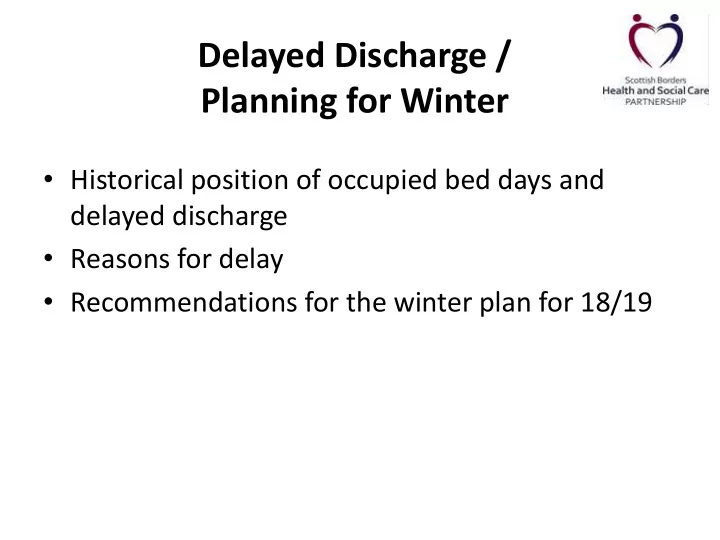 Delayed Discharge /
Planning for Winter

Scottish Borders
Health and Social Care
PARTNERSHIP

• Historical position of occupied bed days and delayed discharge
• Reasons for delay
• Recommendations for the winter plan for 18/19